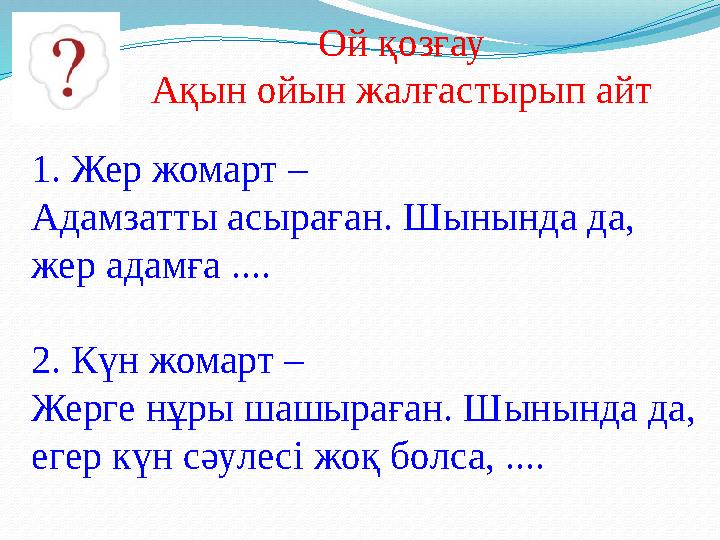 ?

Ой қозғау
Ақын ойын жалғастырып айт

1. Жер жомарт –
Адамзатты асыраған. Шынында да, жер адамға ....

2. Күн жомарт –
Жерге нұры шашыраған. Шынында да, егер күн сәулесі жоқ болса, ....